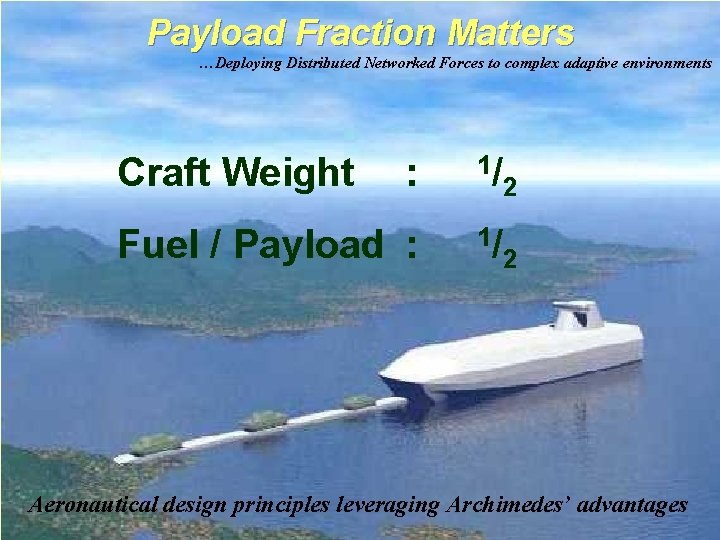 Payload Fraction Matters

…Deploying Distributed Networked Forces to complex adaptive environments

Craft Weight : $^1/_2$

Fuel / Payload : $^1/_2$

Aeronautical design principles leveraging Archimedes' advantages